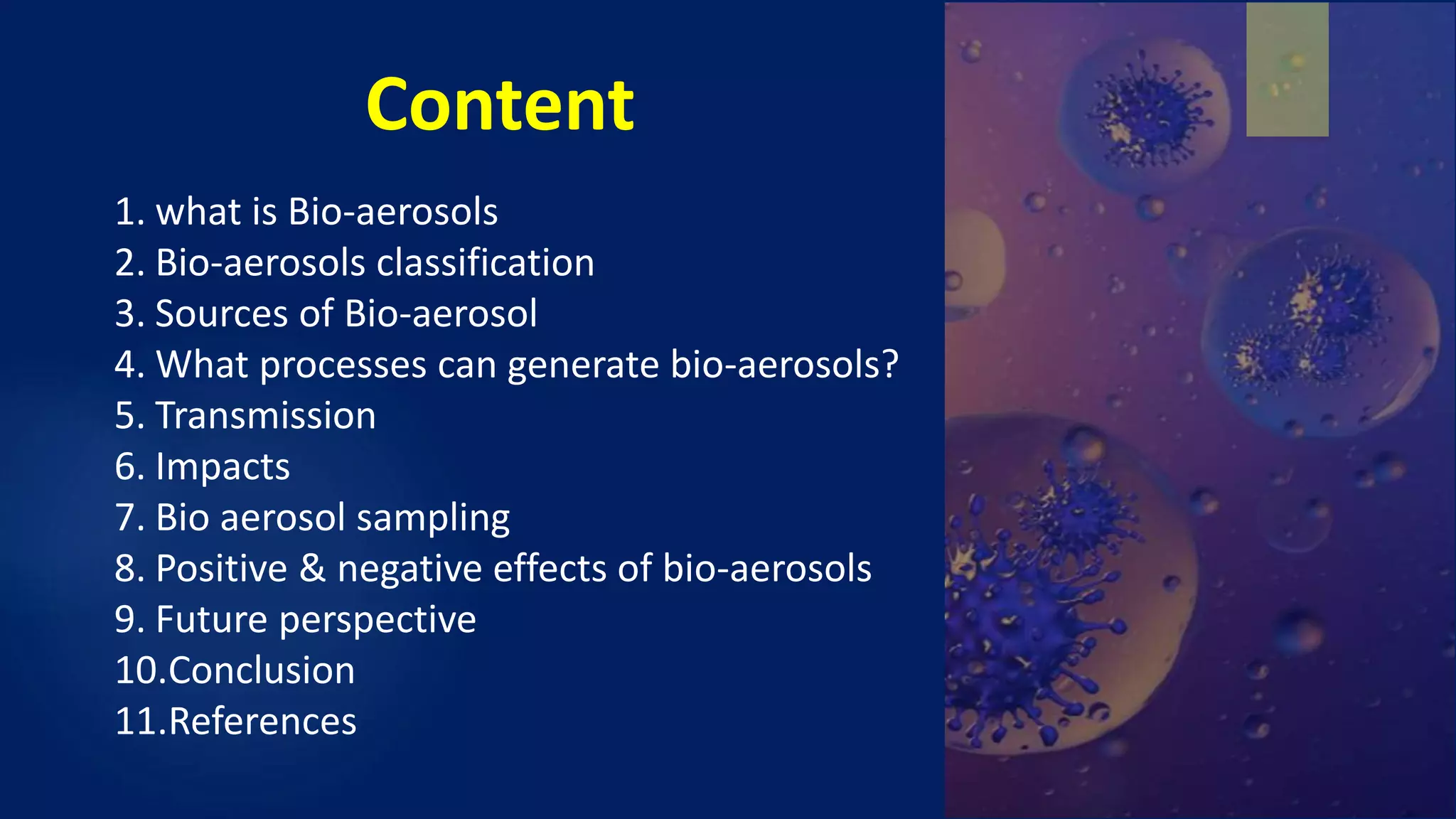 Content

1. what is Bio-aerosols
2. Bio-aerosols classification
3. Sources of Bio-aerosol
4. What processes can generate bio-aerosols?
5. Transmission
6. Impacts
7. Bio aerosol sampling
8. Positive & negative effects of bio-aerosols
9. Future perspective
10.Conclusion
11.References